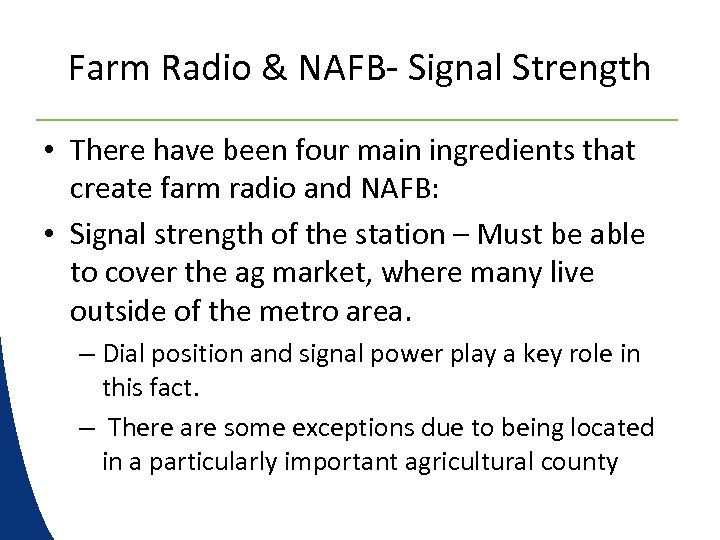 Farm Radio & NAFB- Signal Strength

• There have been four main ingredients that create farm radio and NAFB:

• Signal strength of the station – Must be able to cover the ag market, where many live outside of the metro area.

– Dial position and signal power play a key role in this fact.

– There are some exceptions due to being located in a particularly important agricultural county